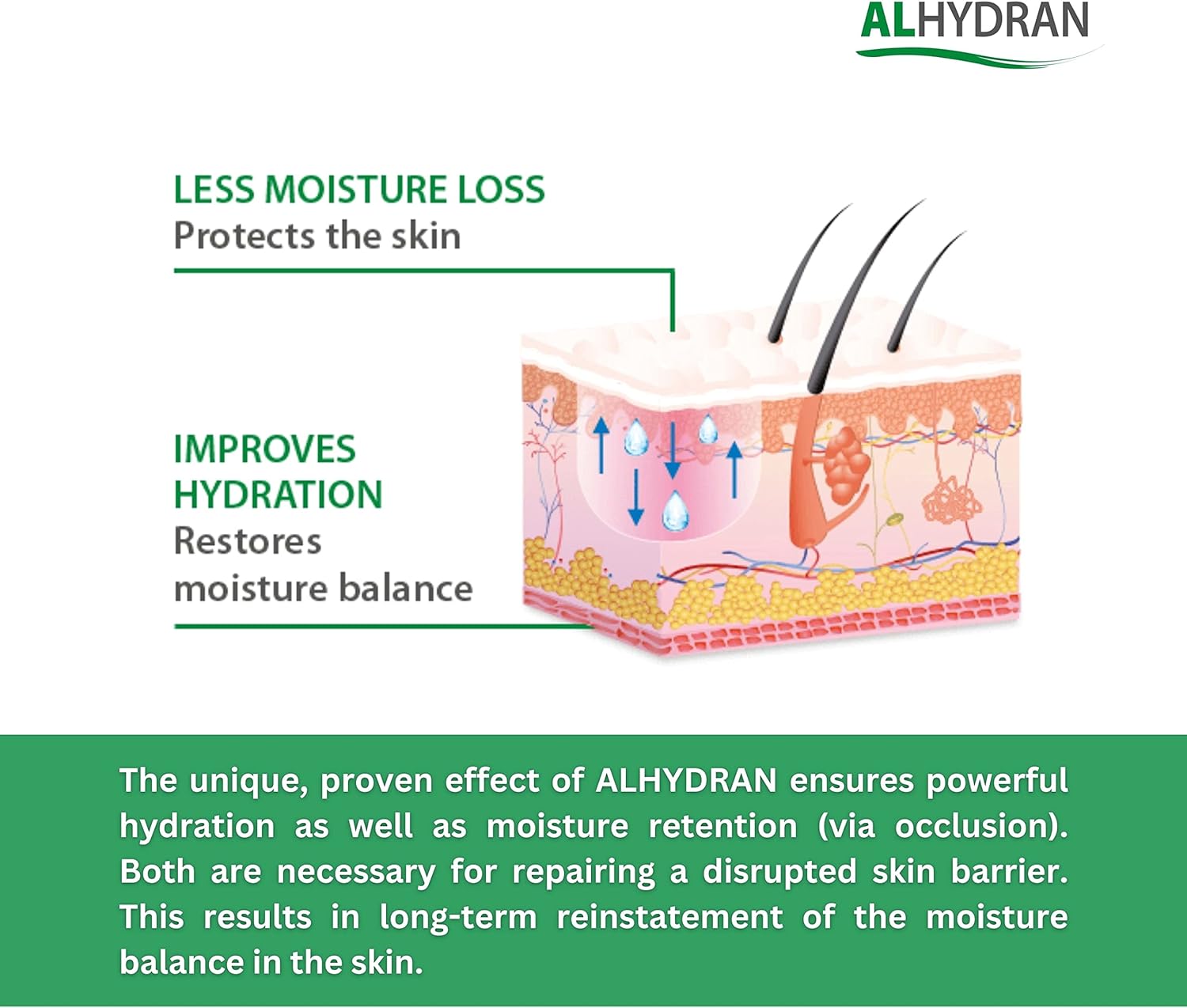 ALHYDRAN

LESS MOISTURE LOSS
Protects the skin

IMPROVES HYDRATION
Restores moisture balance

The unique, proven effect of ALHYDRAN ensures powerful hydration as well as moisture retention (via occlusion). Both are necessary for repairing a disrupted skin barrier. This results in long-term reinstatement of the moisture balance in the skin.